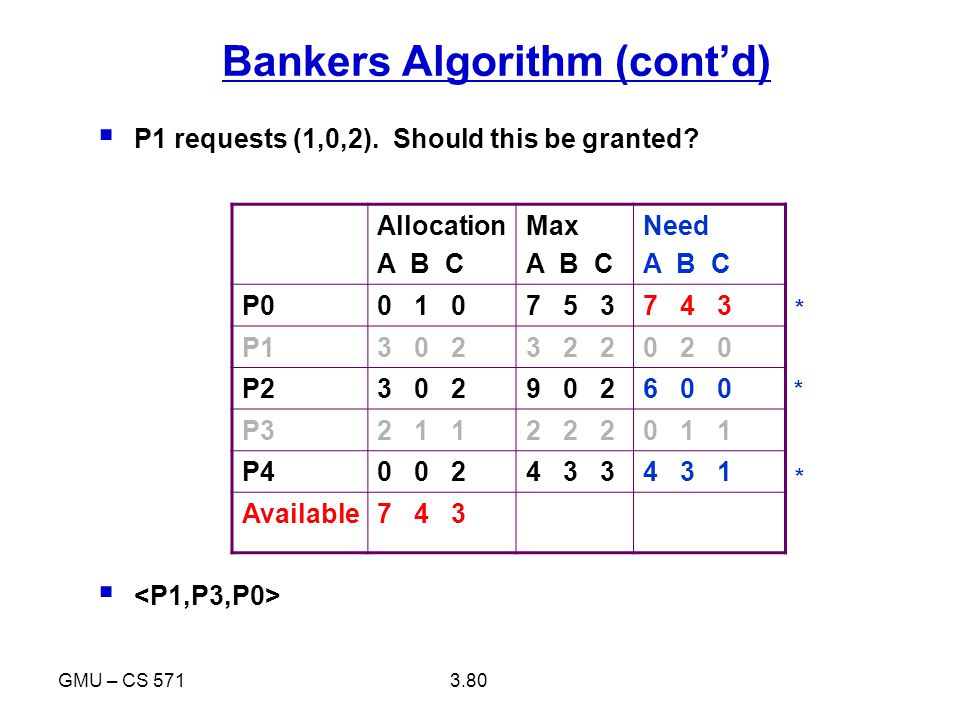 Bankers Algorithm (cont'd)

▪ P1 requests (1,0,2). Should this be granted?

| | Allocation A B C | Max A B C | Need A B C | |
|---|---|---|---|---|
| P0 | 0 1 0 | 7 5 3 | 7 4 3 | * |
| P1 | 3 0 2 | 3 2 2 | 0 2 0 | |
| P2 | 3 0 2 | 9 0 2 | 6 0 0 | * |
| P3 | 2 1 1 | 2 2 2 | 0 1 1 | |
| P4 | 0 0 2 | 4 3 3 | 4 3 1 | * |
| Available | 7 4 3 | | | |

▪ <P1,P3,P0>

GMU – CS 571

3.80